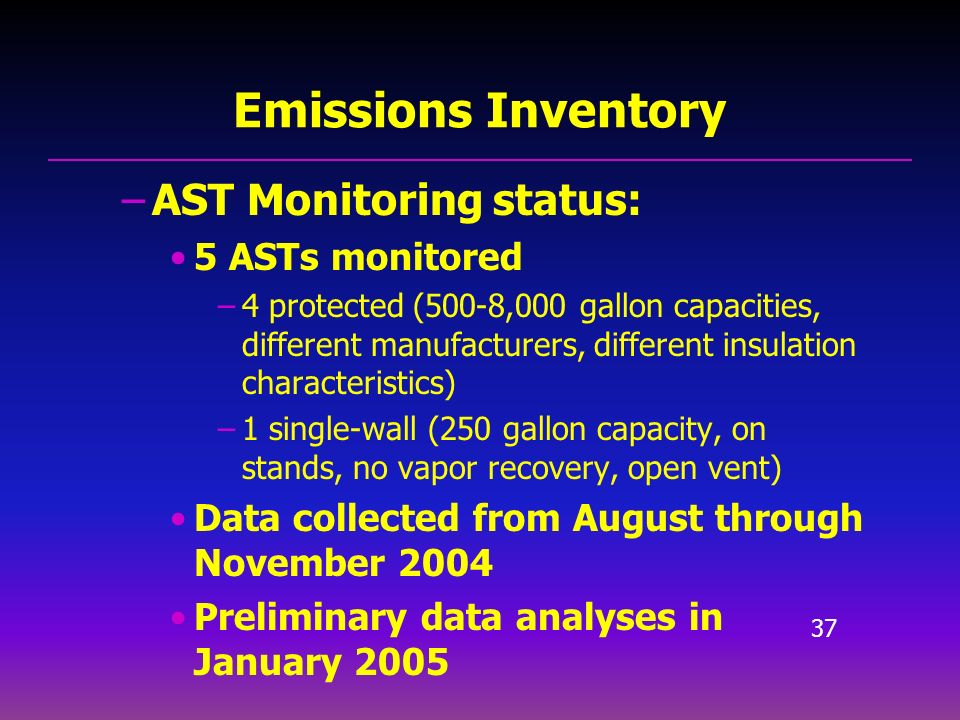 Emissions Inventory

– AST Monitoring status:

• 5 ASTs monitored

– 4 protected (500-8,000 gallon capacities, different manufacturers, different insulation characteristics)

– 1 single-wall (250 gallon capacity, on stands, no vapor recovery, open vent)

• Data collected from August through November 2004

• Preliminary data analyses in January 2005

37